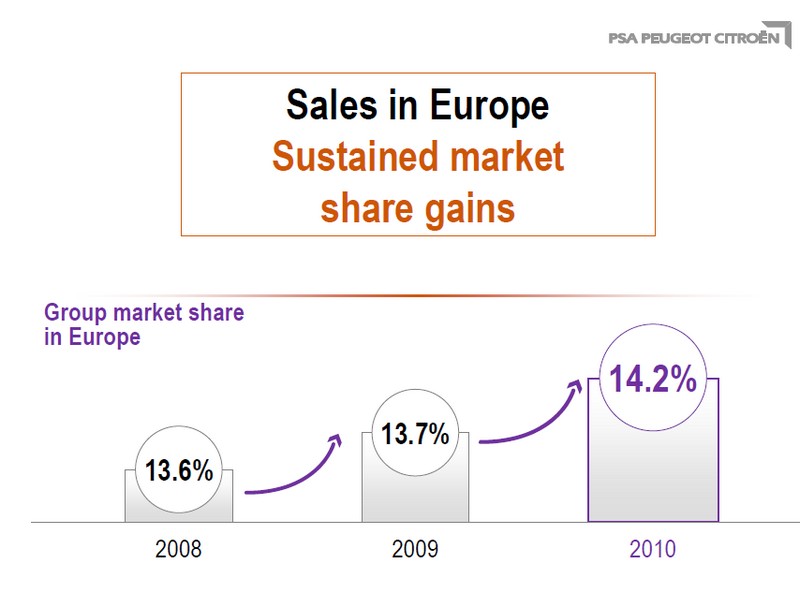 PSA PEUGEOT CITROËN

Sales in Europe
Sustained market share gains

Group market share in Europe

13.6%

13.7%

14.2%

2008

2009

2010